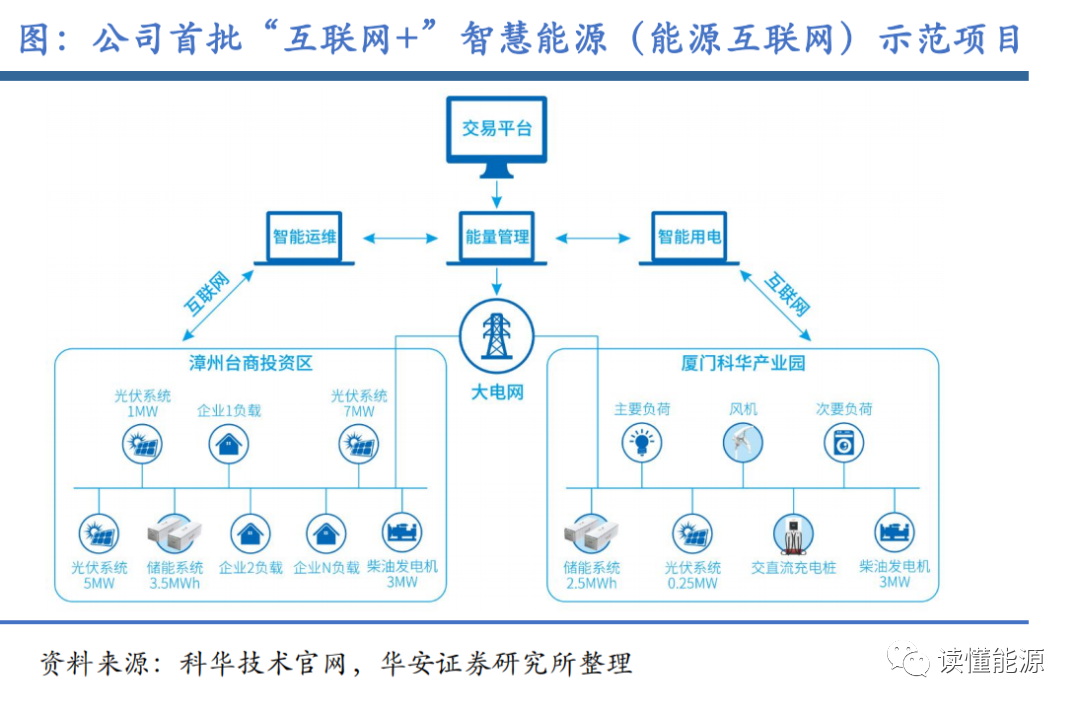 图：公司首批“互联网+”智慧能源（能源互联网）示范项目

交易平台

智能运维

能量管理

智能用电

互联网

互联网

大电网

漳州台商投资区

光伏系统
1MW

企业1负载

光伏系统
7MW

光伏系统
5MW

储能系统
3.5MWh

企业2负载

企业N负载

柴油发电机
3MW

厦门科华产业园

主要负荷

风机

次要负荷

储能系统
2.5MWh

光伏系统
0.25MW

交直流充电桩

柴油发电机
3MW

资料来源：科华技术官网，华安证券研究所整理

读懂能源